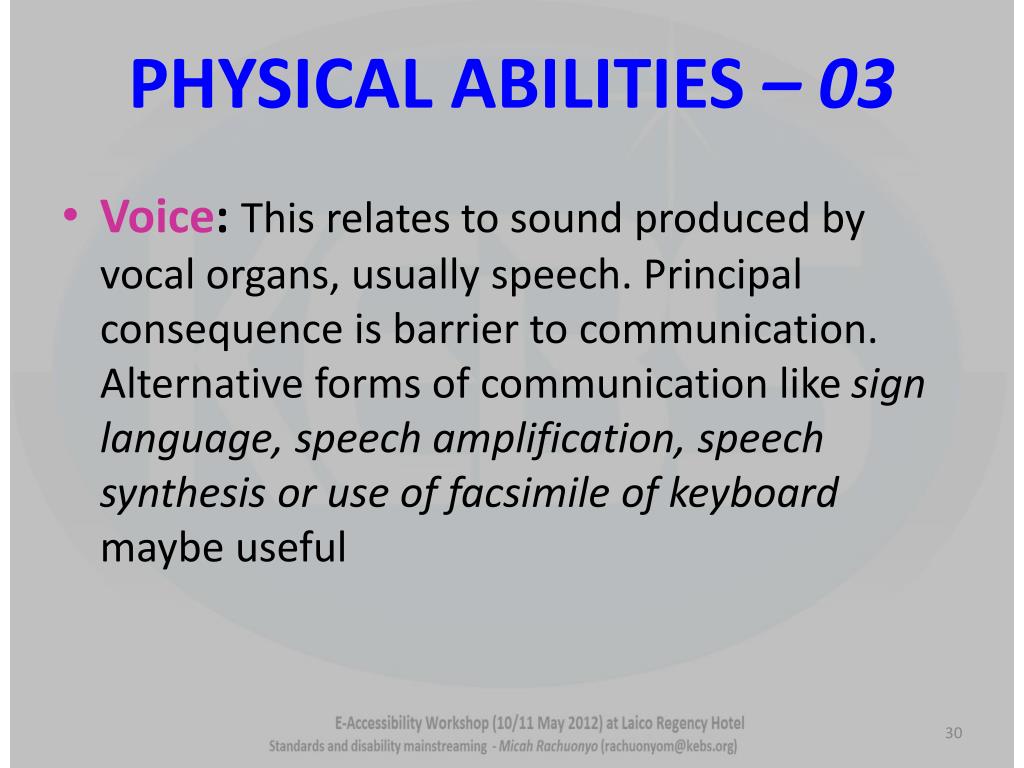 PHYSICAL ABILITIES – 03

• Voice: This relates to sound produced by vocal organs, usually speech. Principal consequence is barrier to communication. Alternative forms of communication like sign language, speech amplification, speech synthesis or use of facsimile of keyboard maybe useful

E-Accessibility Workshop (10/11 May 2012) at Laico Regency Hotel
Standards and disability mainstreaming - Micah Rachuonyo (rachuonyom@kebs.org)

30